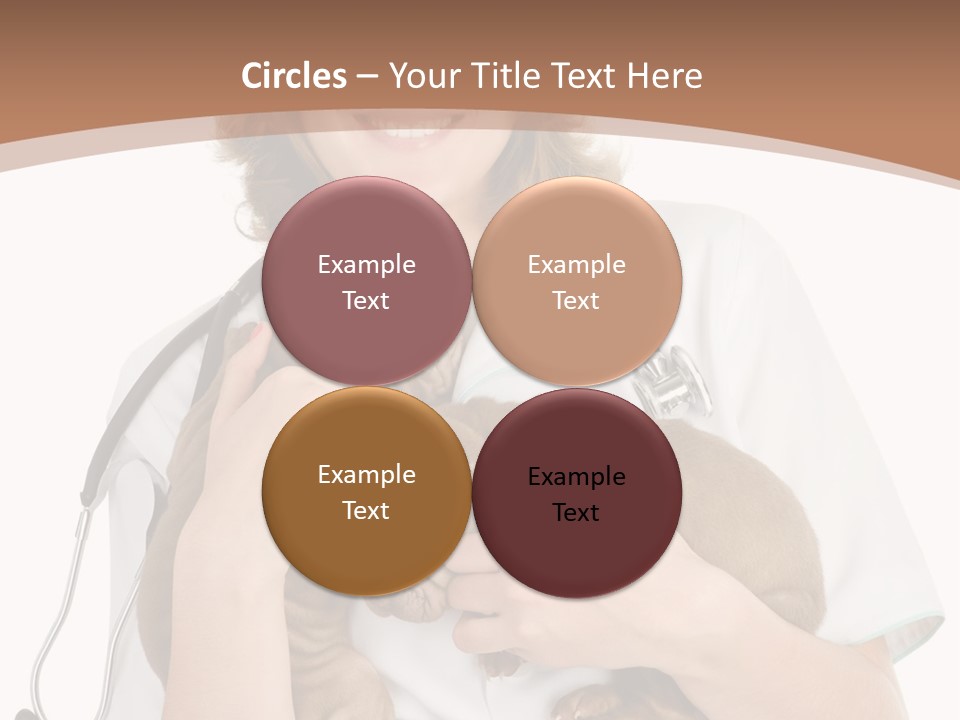 Circles – Your Title Text Here

Example Text

Example Text

Example Text

Example Text